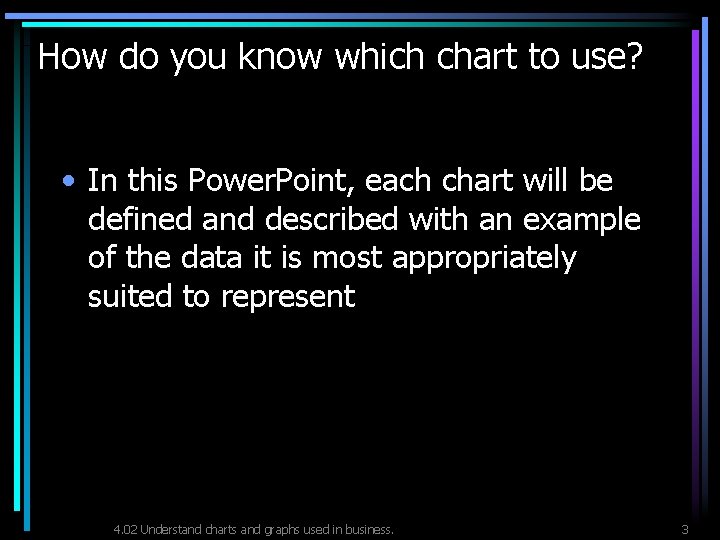 How do you know which chart to use?

• In this PowerPoint, each chart will be defined and described with an example of the data it is most appropriately suited to represent

4.02 Understand charts and graphs used in business.

3